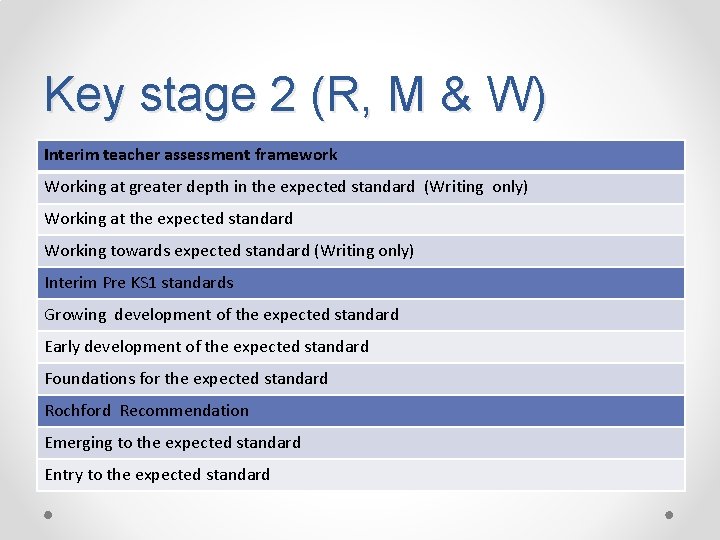 Key stage 2 (R, M & W)

| Interim teacher assessment framework |
|---|
| Working at greater depth in the expected standard (Writing only) |
| Working at the expected standard |
| Working towards expected standard (Writing only) |
| Interim Pre KS1 standards |
| Growing development of the expected standard |
| Early development of the expected standard |
| Foundations for the expected standard |
| Rochford Recommendation |
| Emerging to the expected standard |
| Entry to the expected standard |